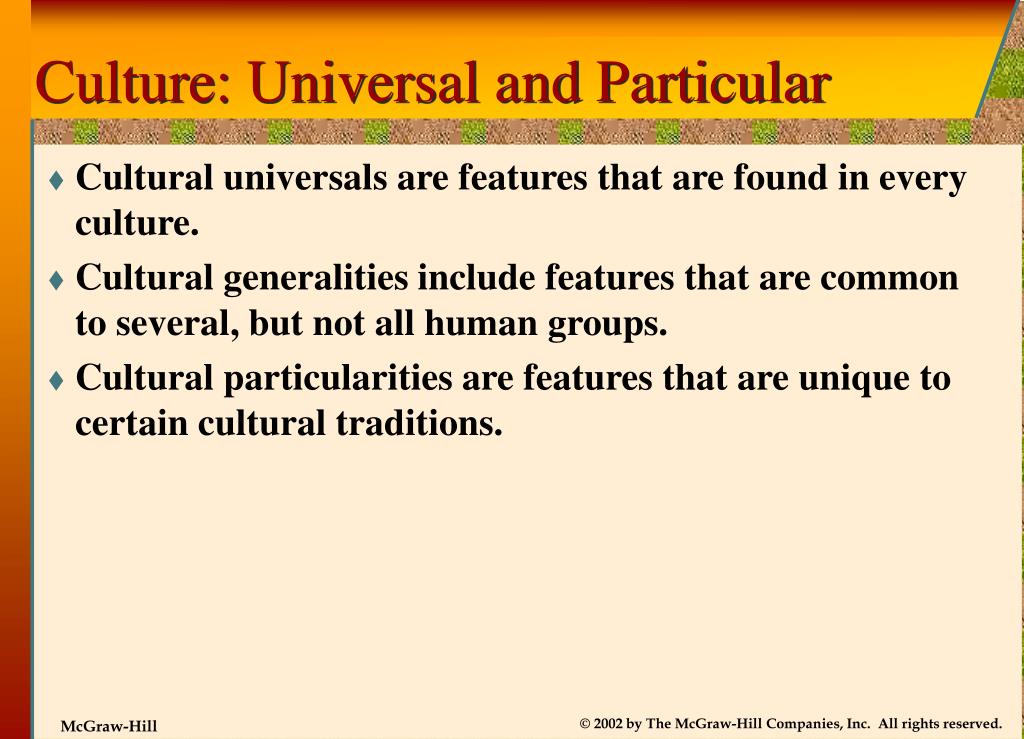 Culture: Universal and Particular

♦ Cultural universals are features that are found in every culture.

♦ Cultural generalities include features that are common to several, but not all human groups.

♦ Cultural particularities are features that are unique to certain cultural traditions.

McGraw-Hill

© 2002 by The McGraw-Hill Companies, Inc. All rights reserved.